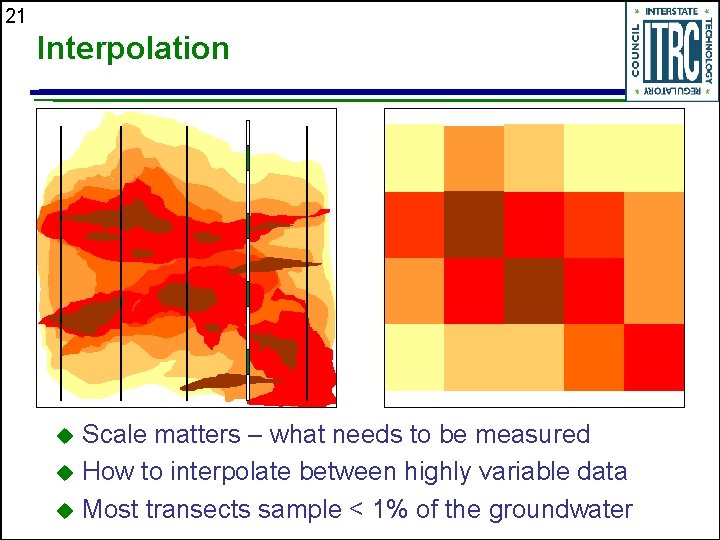 21

Interpolation

INTERSTATE TECHNOLOGY REGULATORY COUNCIL ITRC

◆ Scale matters – what needs to be measured
◆ How to interpolate between highly variable data
◆ Most transects sample < 1% of the groundwater